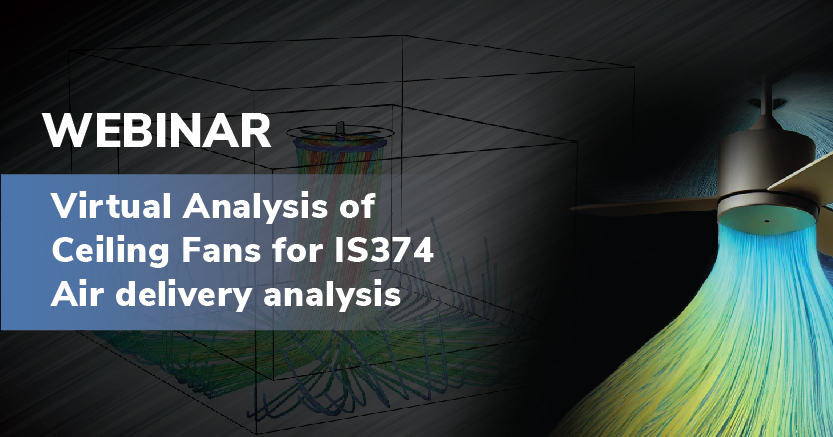 WEBINAR

Virtual Analysis of Ceiling Fans for IS374 Air delivery analysis